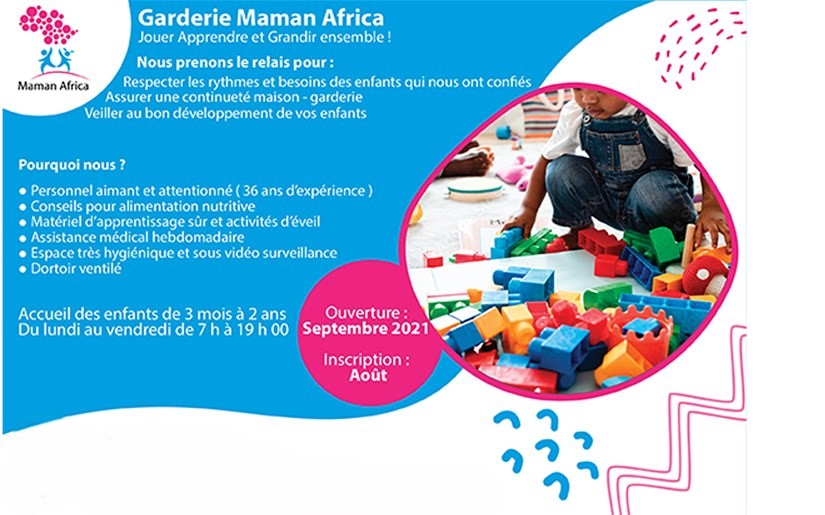 Maman Africa

Garderie Maman Africa
Jouer Apprendre et Grandir ensemble !

Nous prenons le relais pour :
Respecter les rythmes et besoins des enfants qui nous ont confiés
Assurer une continueté maison - garderie
Veiller au bon développement de vos enfants

Pourquoi nous ?
● Personnel aimant et attentionné ( 36 ans d'expérience )
● Conseils pour alimentation nutritive
● Matériel d'apprentissage sûr et activités d'éveil
● Assistance médical hebdomadaire
● Espace très hygiénique et sous vidéo surveillance
● Dortoir ventilé

Accueil des enfants de 3 mois à 2 ans
Du lundi au vendredi de 7 h à 19 h 00

Ouverture :
Septembre 2021

Inscription :
Août